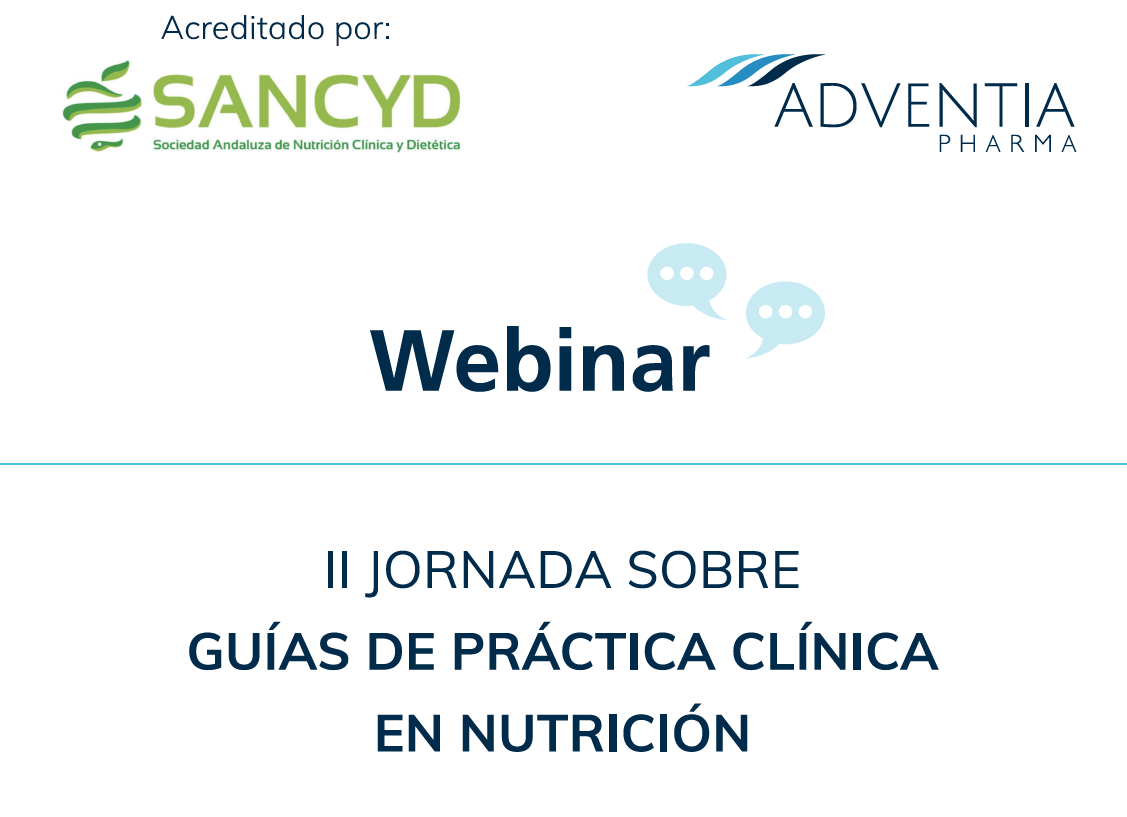 Acreditado por:

SANCYD
Sociedad Andaluza de Nutrición Clínica y Dietética

ADVENTIA
PHARMA

Webinar

II JORNADA SOBRE
GUÍAS DE PRÁCTICA CLÍNICA
EN NUTRICIÓN